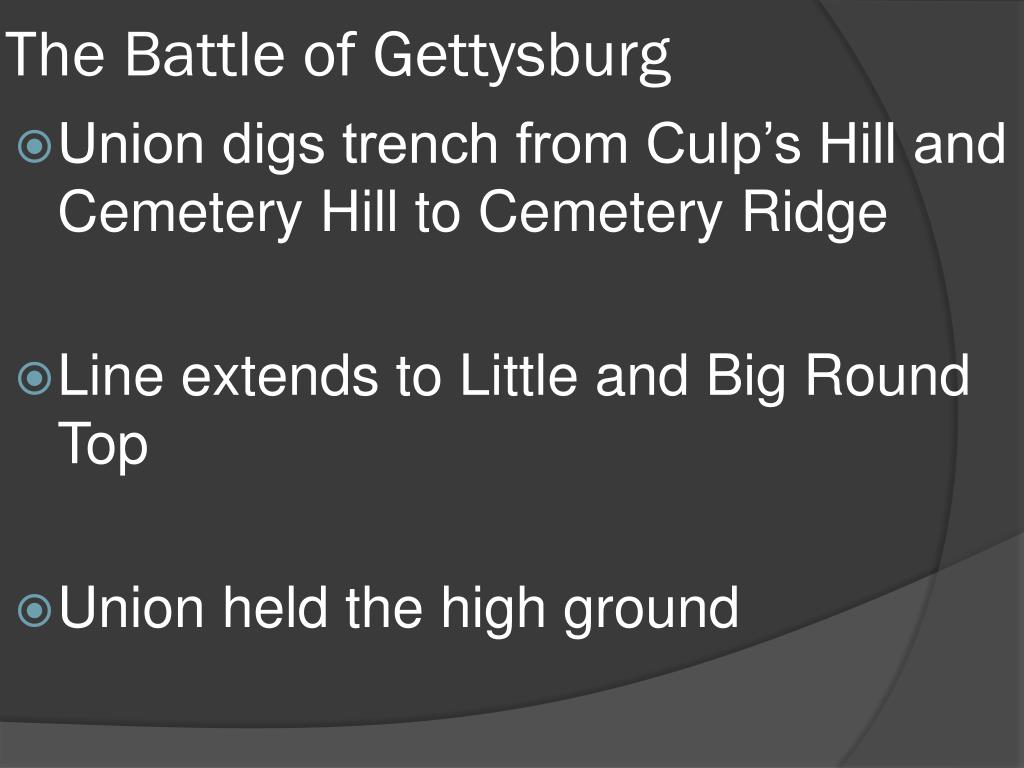 The Battle of Gettysburg

Union digs trench from Culp’s Hill and Cemetery Hill to Cemetery Ridge

Line extends to Little and Big Round Top

Union held the high ground